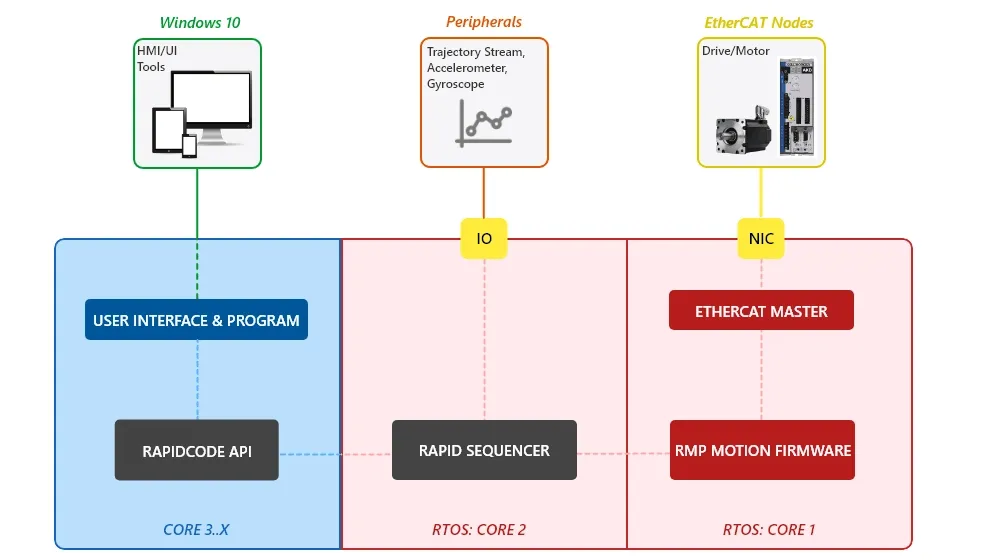 Windows 10

HMI/UI Tools

Peripherals

Trajectory Stream, Accelerometer, Gyroscope

EtherCAT Nodes

Drive/Motor

IO

NIC

USER INTERFACE & PROGRAM

ETHERCAT MASTER

RAPIDCODE API

RAPID SEQUENCER

RMP MOTION FIRMWARE

CORE 3..X

RTOS: CORE 2

RTOS: CORE 1